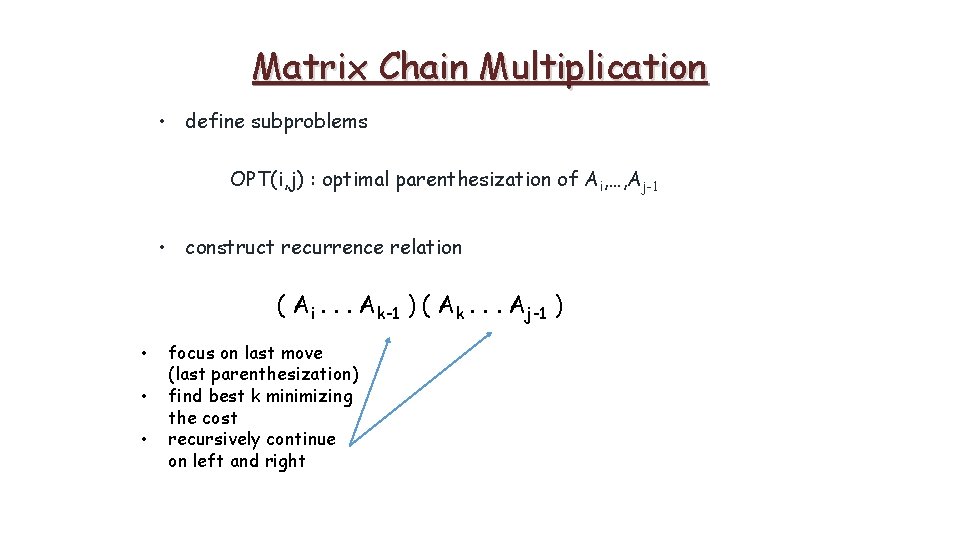 Matrix Chain Multiplication

• define subproblems

OPT(i,j) : optimal parenthesization of $A_i,\ldots,A_{j-1}$

• construct recurrence relation

$( A_i \ldots A_{k-1} ) ( A_k \ldots A_{j-1} )$

• focus on last move (last parenthesization)
• find best k minimizing the cost
• recursively continue on left and right